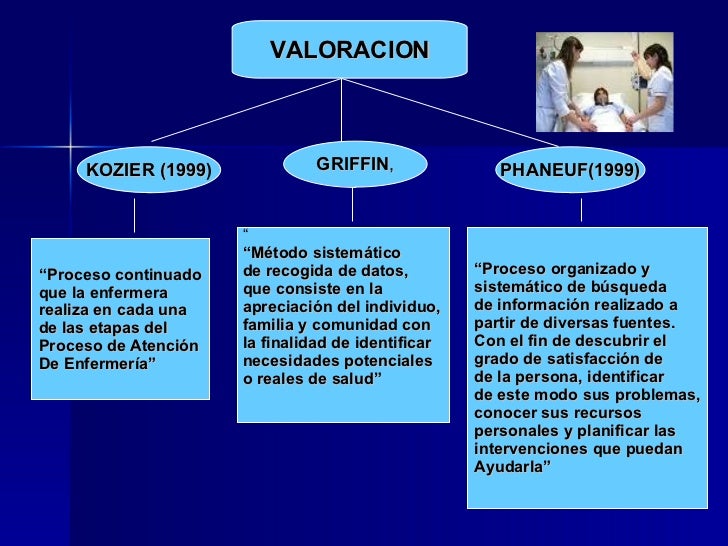 VALORACION

KOZIER (1999)

GRIFFIN,

PHANEUF(1999)

“Proceso continuado que la enfermera realiza en cada una de las etapas del Proceso de Atención De Enfermería”

“
“Método sistemático de recogida de datos, que consiste en la apreciación del individuo, familia y comunidad con la finalidad de identificar necesidades potenciales o reales de salud”

“Proceso organizado y sistemático de búsqueda de información realizado a partir de diversas fuentes. Con el fin de descubrir el grado de satisfacción de de la persona, identificar de este modo sus problemas, conocer sus recursos personales y planificar las intervenciones que puedan Ayudarla”